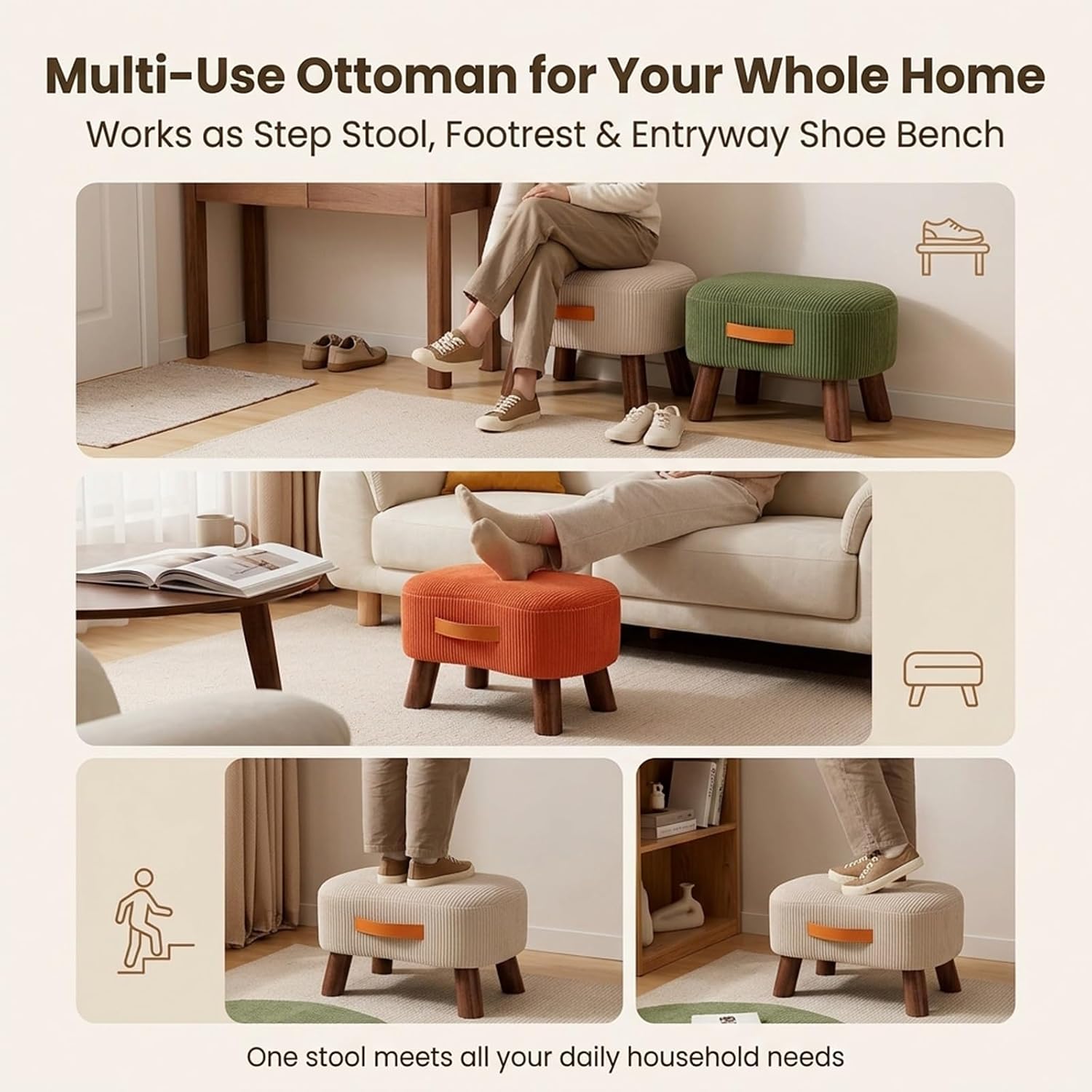 Multi-Use Ottoman for Your Whole Home

Works as Step Stool, Footrest & Entryway Shoe Bench

One stool meets all your daily household needs